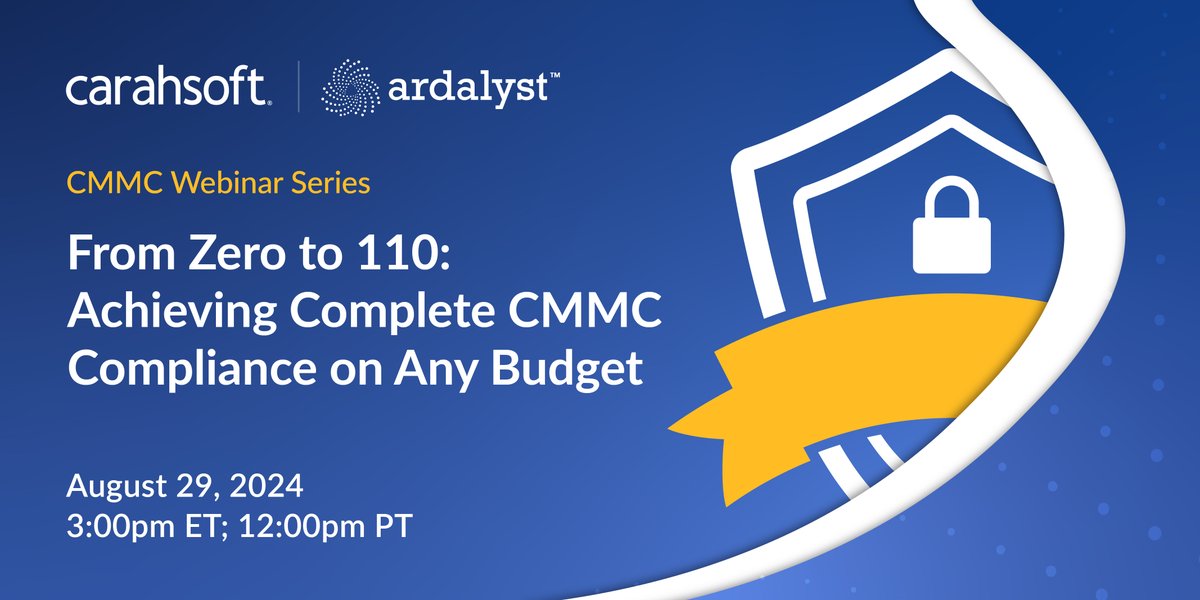 carahsoft. | ardalyst™

CMMC Webinar Series

From Zero to 110: Achieving Complete CMMC Compliance on Any Budget

August 29, 2024
3:00pm ET; 12:00pm PT